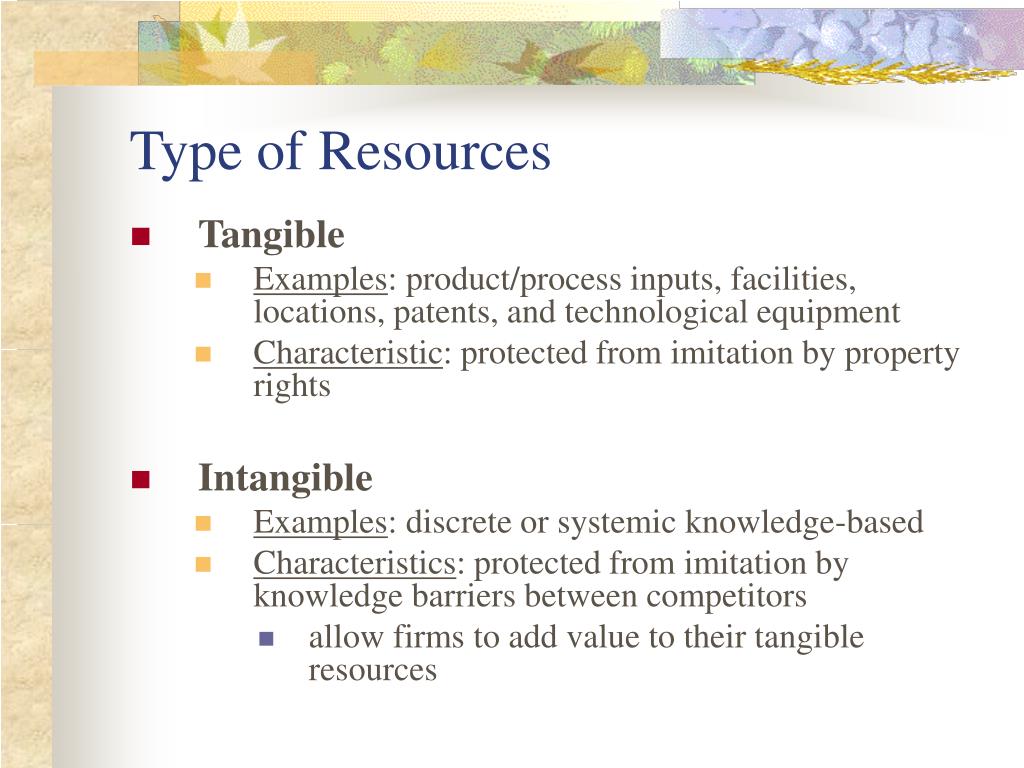 Type of Resources

- Tangible
  - Examples: product/process inputs, facilities, locations, patents, and technological equipment
  - Characteristic: protected from imitation by property rights

- Intangible
  - Examples: discrete or systemic knowledge-based
  - Characteristics: protected from imitation by knowledge barriers between competitors
    - allow firms to add value to their tangible resources